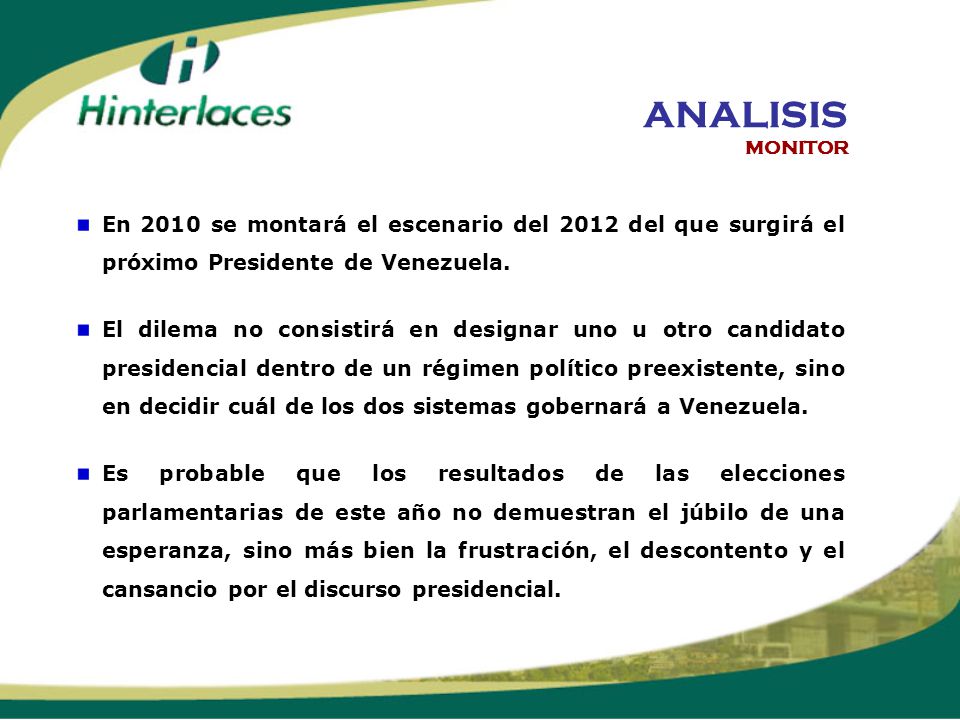 Hinterlaces

ANALISIS
MONITOR

En 2010 se montará el escenario del 2012 del que surgirá el próximo Presidente de Venezuela.

El dilema no consistirá en designar uno u otro candidato presidencial dentro de un régimen político preexistente, sino en decidir cuál de los dos sistemas gobernará a Venezuela.

Es probable que los resultados de las elecciones parlamentarias de este año no demuestran el júbilo de una esperanza, sino más bien la frustración, el descontento y el cansancio por el discurso presidencial.